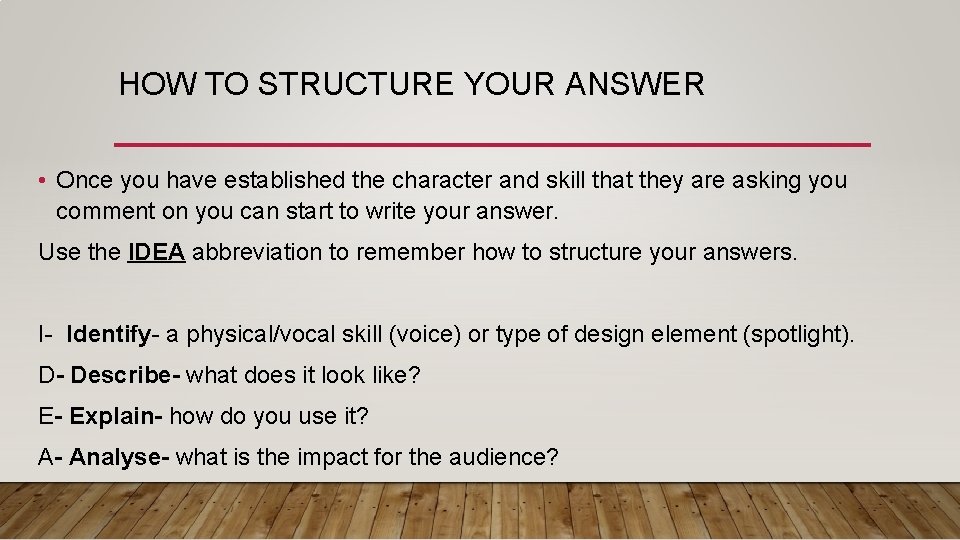 HOW TO STRUCTURE YOUR ANSWER

• Once you have established the character and skill that they are asking you comment on you can start to write your answer.

Use the IDEA abbreviation to remember how to structure your answers.

I- Identify- a physical/vocal skill (voice) or type of design element (spotlight).

D- Describe- what does it look like?

E- Explain- how do you use it?

A- Analyse- what is the impact for the audience?